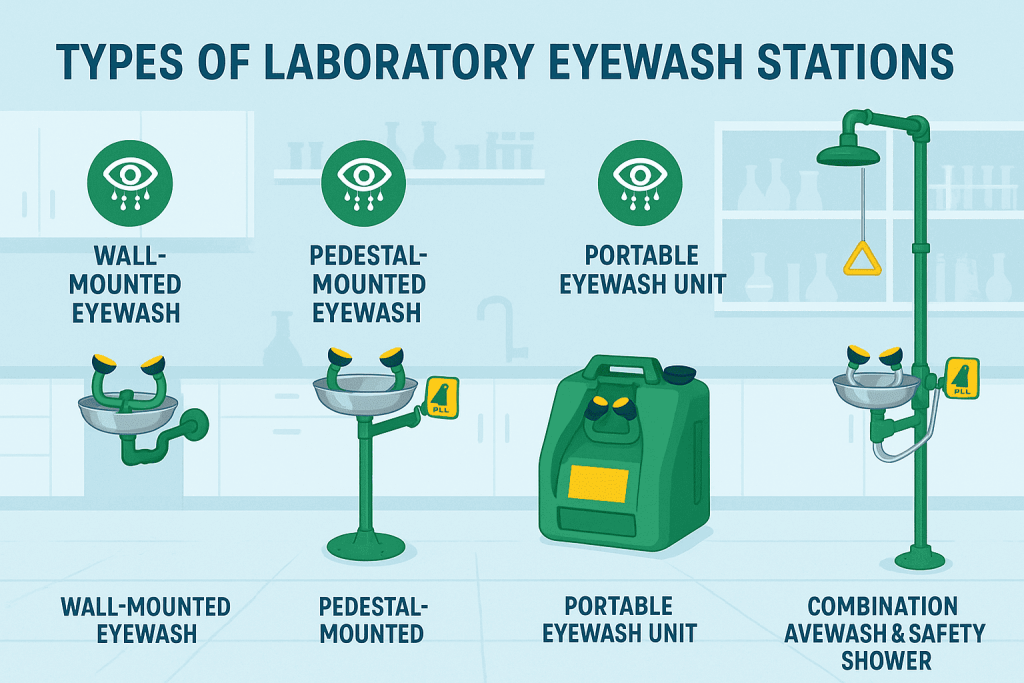 TYPES OF LABORATORY EYEWASH STATIONS

WALL-MOUNTED EYEWASH

PEDESTAL-MOUNTED EYEWASH

PORTABLE EYEWASH UNIT

PLL

PLL

WALL-MOUNTED EYEWASH

PEDESTAL-MOUNTED

PORTABLE EYEWASH UNIT

COMBINATION AVEWASH & SAFETY SHOWER